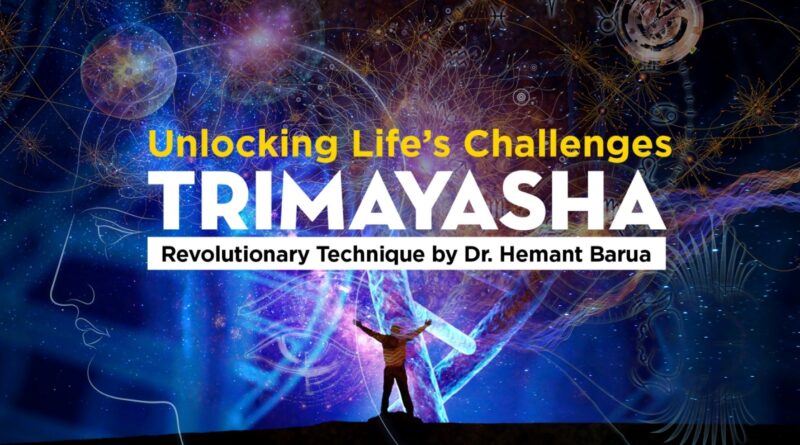 Unlocking Life's Challenges
TRIMAYASHA
Revolutionary Technique by Dr. Hemant Barua